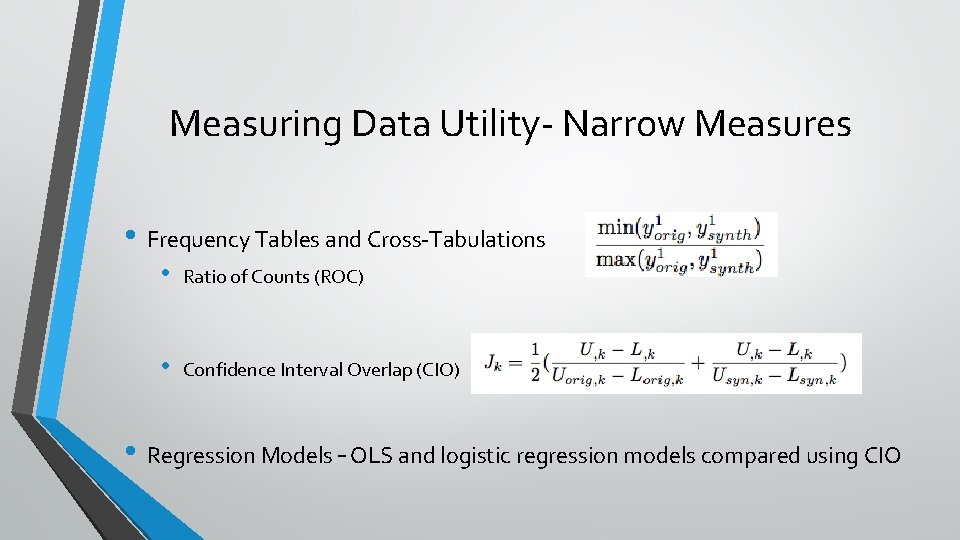 Measuring Data Utility- Narrow Measures

• Frequency Tables and Cross-Tabulations

$\frac{\min(y^1_{orig}, y^1_{synth})}{\max(y^1_{orig}, y^1_{synth})}$

• Ratio of Counts (ROC)

• Confidence Interval Overlap (CIO)

$J_k = \frac{1}{2}(\frac{U_{,k} - L_{,k}}{U_{orig,k} - L_{orig,k}} + \frac{U_{,k} - L_{,k}}{U_{syn,k} - L_{syn,k}})$

• Regression Models – OLS and logistic regression models compared using CIO